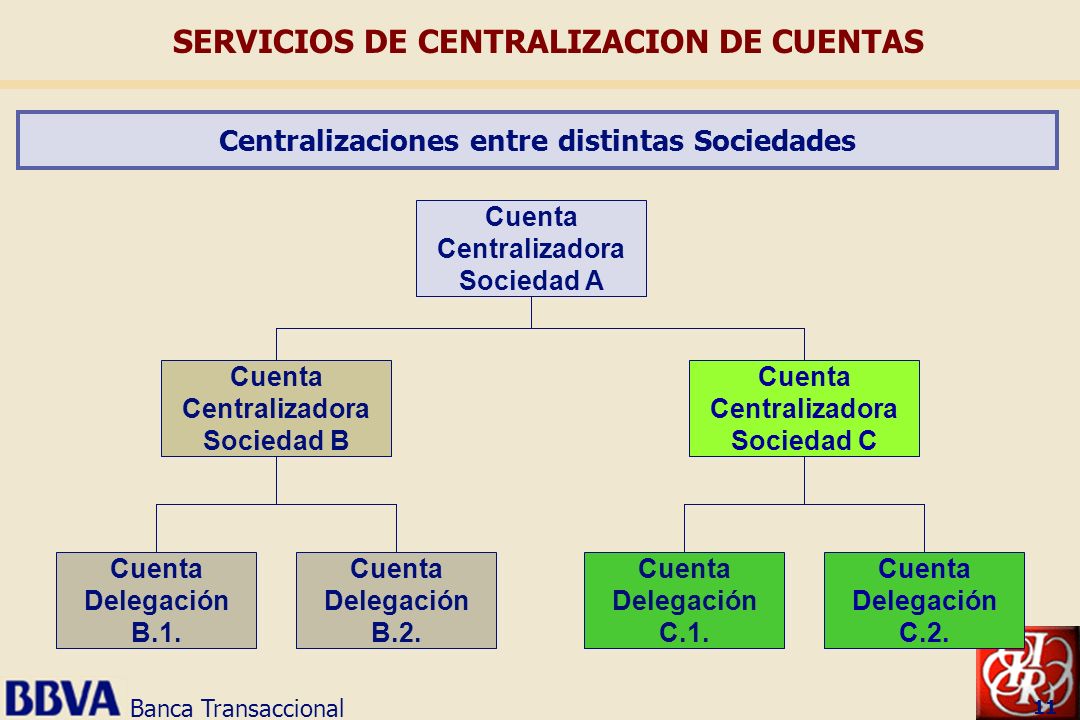 SERVICIOS DE CENTRALIZACION DE CUENTAS

Centralizaciones entre distintas Sociedades

Cuenta Centralizadora Sociedad A

Cuenta Centralizadora Sociedad B

Cuenta Centralizadora Sociedad C

Cuenta Delegación B.1.

Cuenta Delegación B.2.

Cuenta Delegación C.1.

Cuenta Delegación C.2.

BBVA Banca Transaccional

11